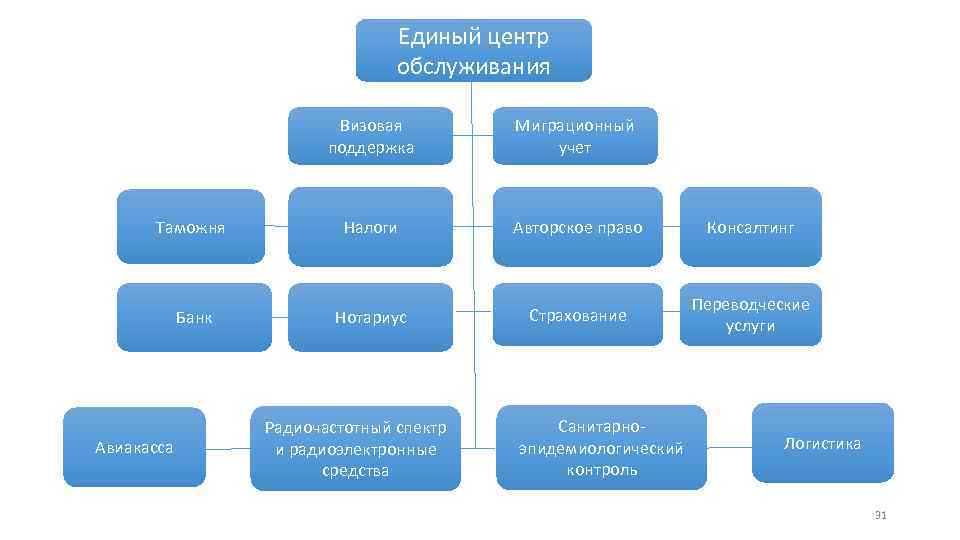 Единый центр обслуживания

Визовая поддержка

Миграционный учет

Таможня

Налоги

Авторское право

Консалтинг

Банк

Нотариус

Страхование

Переводческие услуги

Авиакасса

Радиочастотный спектр и радиоэлектронные средства

Санитарно-эпидемиологический контроль

Логистика

31